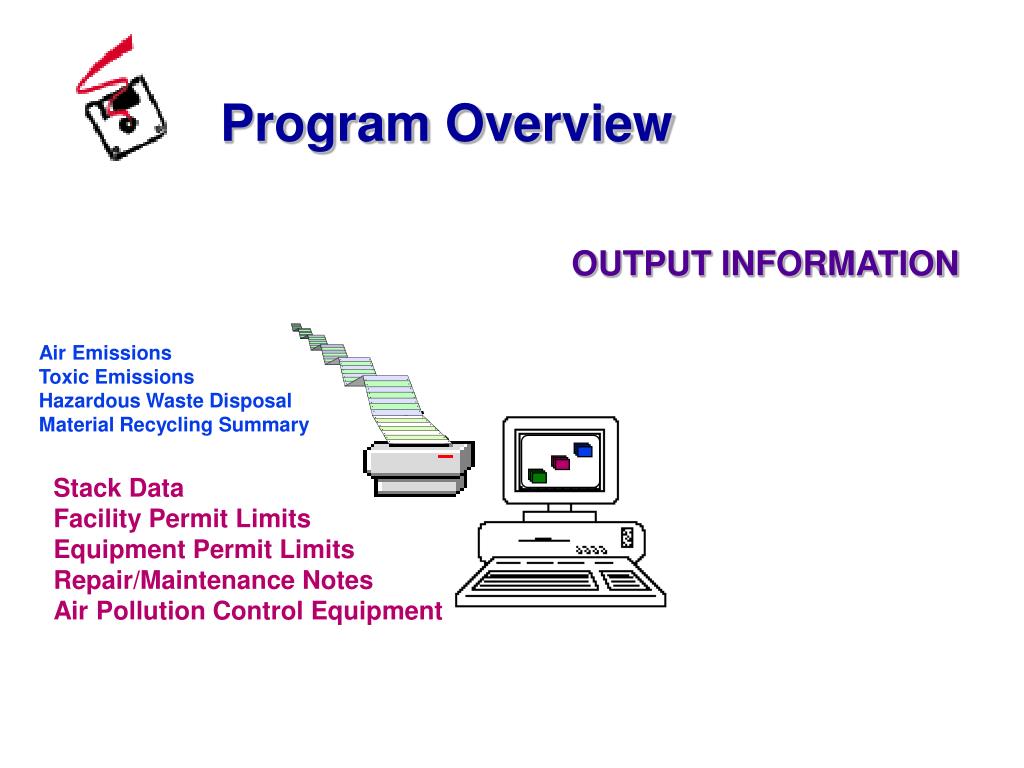 Program Overview

OUTPUT INFORMATION

Air Emissions
Toxic Emissions
Hazardous Waste Disposal
Material Recycling Summary

Stack Data
Facility Permit Limits
Equipment Permit Limits
Repair/Maintenance Notes
Air Pollution Control Equipment